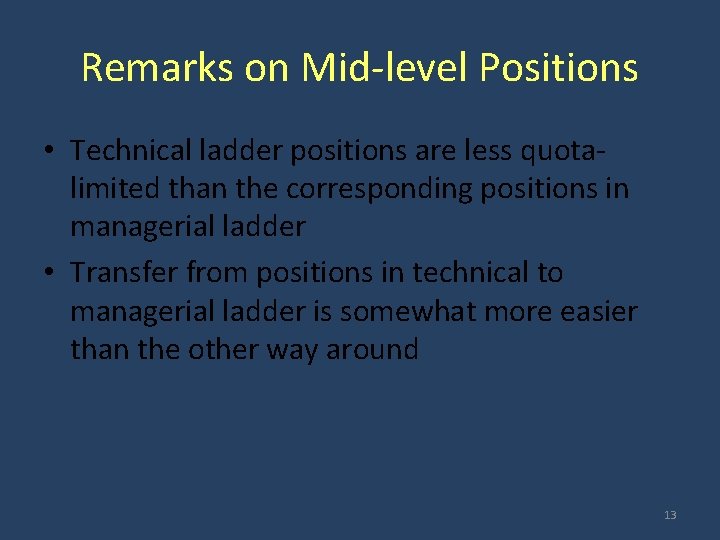 Remarks on Mid-level Positions

• Technical ladder positions are less quota-limited than the corresponding positions in managerial ladder
• Transfer from positions in technical to managerial ladder is somewhat more easier than the other way around

13